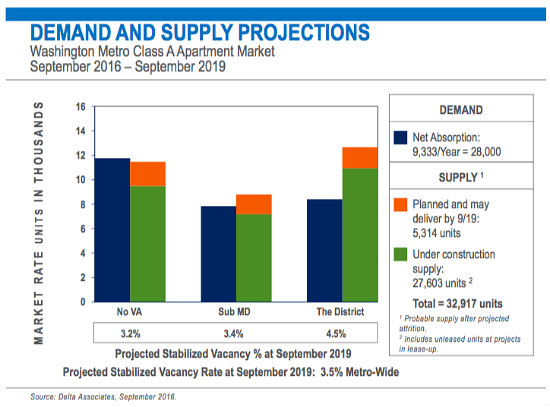 DEMAND AND SUPPLY PROJECTIONS
Washington Metro Class A Apartment Market
September 2016 – September 2019

MARKET RATE UNITS IN THOUSANDS

16
14
12
10
8
6
4
2
0

No VA
Sub MD
The District

| 3.2% | 3.4% | 4.5% |
|---|---|---|

Projected Stabilized Vacancy % at September 2019

Projected Stabilized Vacancy Rate at September 2019: 3.5% Metro-Wide

DEMAND

Net Absorption: 9,333/Year = 28,000

SUPPLY $^1$

Planned and may deliver by 9/19: 5,314 units

Under construction supply: 27,603 units $^2$

Total = 32,917 units

$^1$ Probable supply after projected attrition.
$^2$ Includes unleased units at projects in lease-up.

Source: Delta Associates, September 2016.